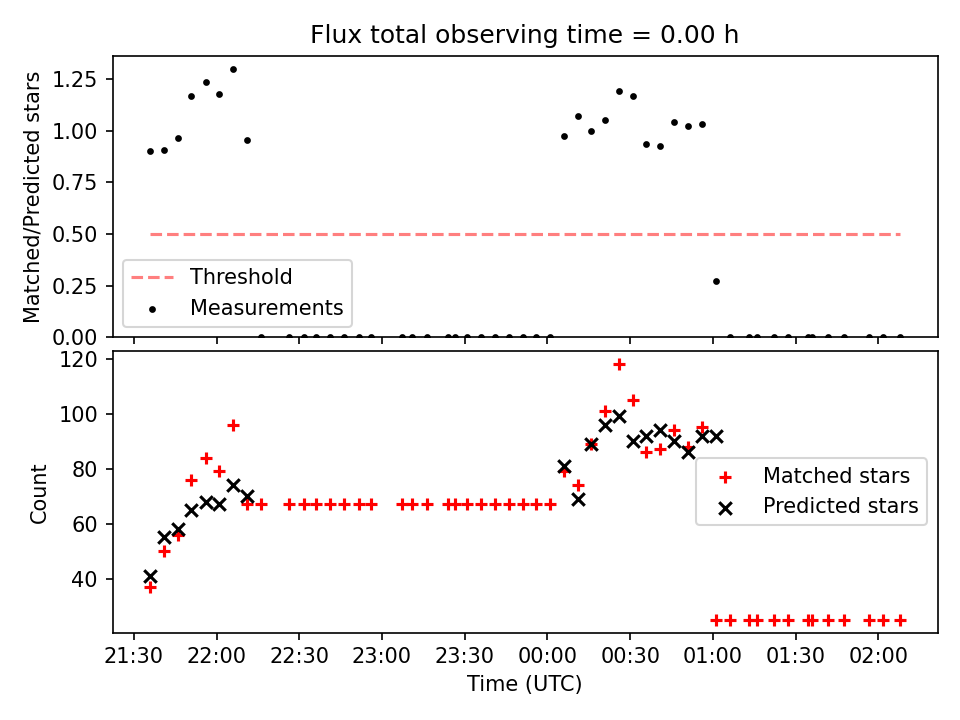 Flux total observing time = 0.00 h

Matched/Predicted stars

1.25
1.00
0.75
0.50
0.25
0.00

Threshold
Measurements

Count

120
100
80
60
40

Matched stars
Predicted stars

21:30 22:00 22:30 23:00 23:30 00:00 00:30 01:00 01:30 02:00

Time (UTC)